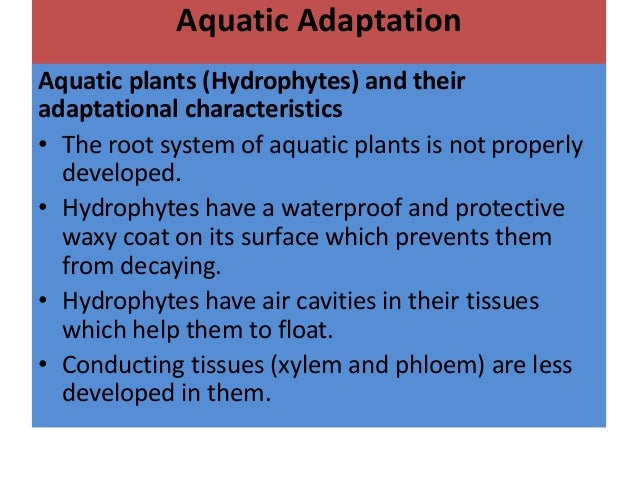 Aquatic Adaptation

Aquatic plants (Hydrophytes) and their adaptational characteristics

• The root system of aquatic plants is not properly developed.
• Hydrophytes have a waterproof and protective waxy coat on its surface which prevents them from decaying.
• Hydrophytes have air cavities in their tissues which help them to float.
• Conducting tissues (xylem and phloem) are less developed in them.